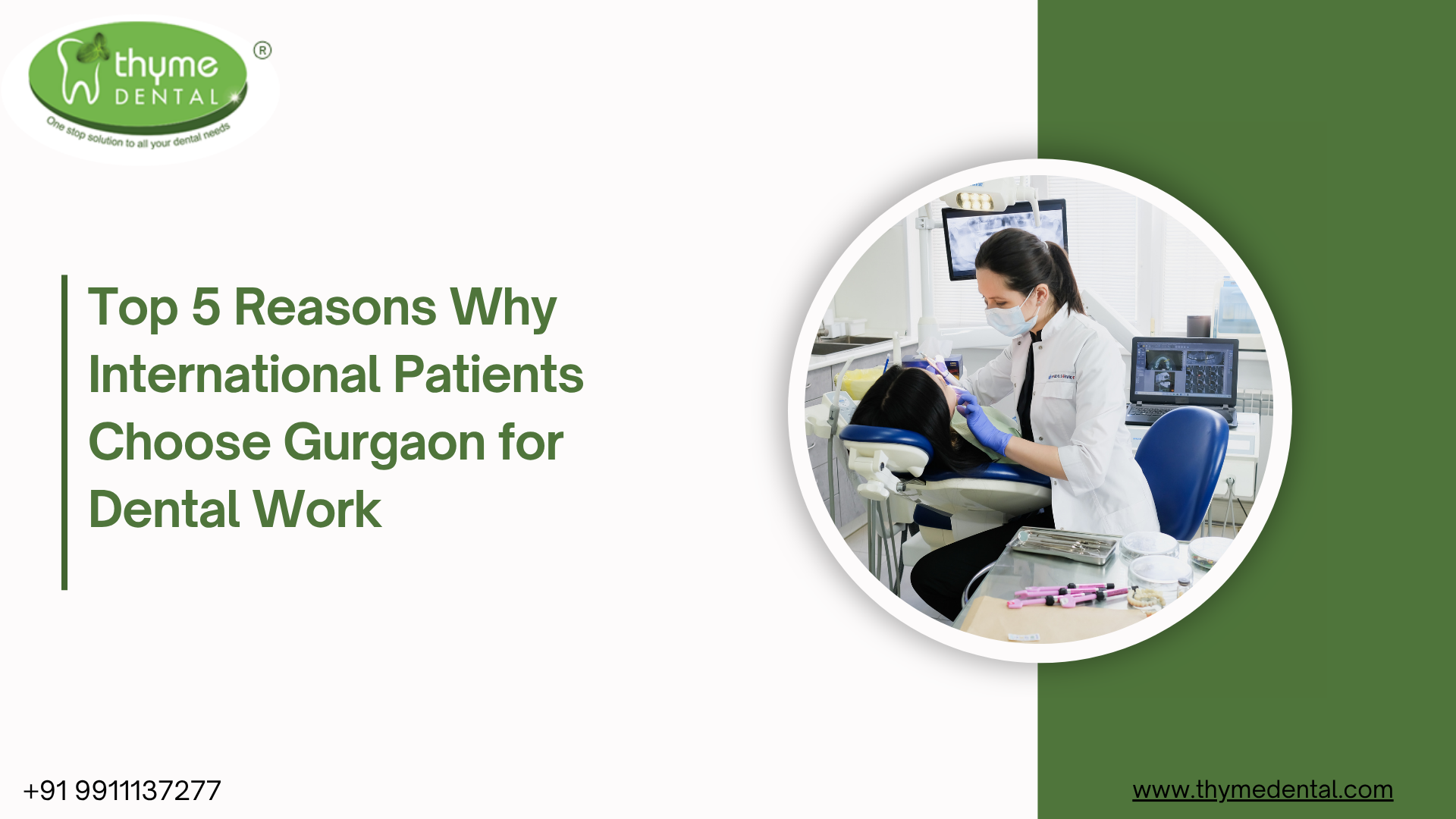 thyme DENTAL ®
One stop solution to all your dental needs

Top 5 Reasons Why International Patients Choose Gurgaon for Dental Work

+91 9911137277

www.thymedental.com